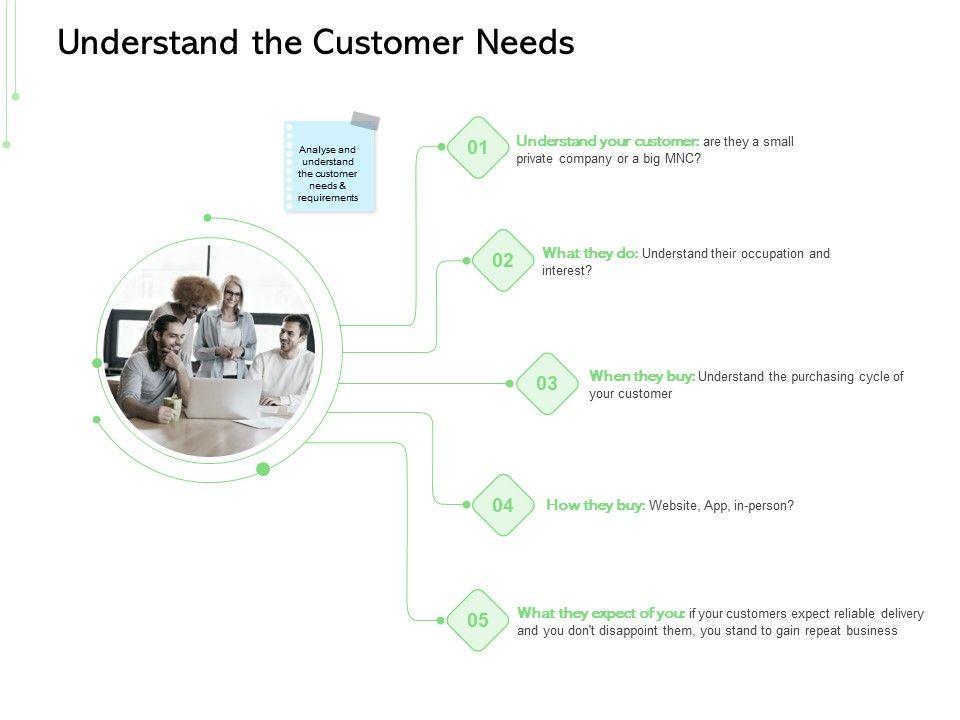 Understand the Customer Needs

Analyse and understand the customer needs & requirements

01

Understand your customer: are they a small private company or a big MNC?

02

What they do: Understand their occupation and interest?

03

When they buy: Understand the purchasing cycle of your customer

04

How they buy: Website, App, in-person?

05

What they expect of you: if your customers expect reliable delivery and you don't disappoint them, you stand to gain repeat business